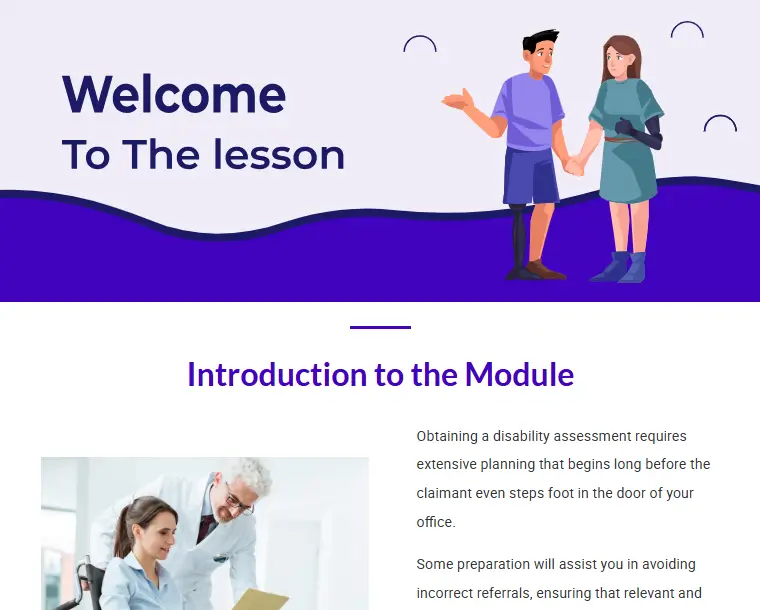 Welcome
To The lesson

Introduction to the Module

Obtaining a disability assessment requires extensive planning that begins long before the claimant even steps foot in the door of your office.

Some preparation will assist you in avoiding incorrect referrals, ensuring that relevant and